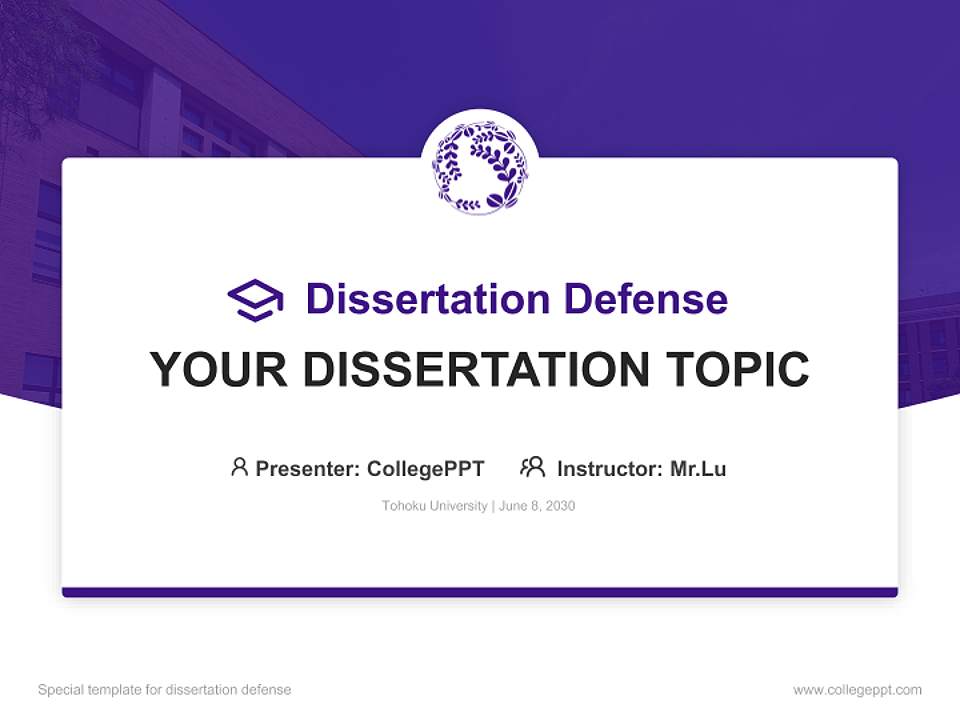 Dissertation Defense

YOUR DISSERTATION TOPIC

Presenter: CollegePPT Instructor: Mr.Lu

Tohoku University | June 8, 2030

Special template for dissertation defense

www.collegeppt.com